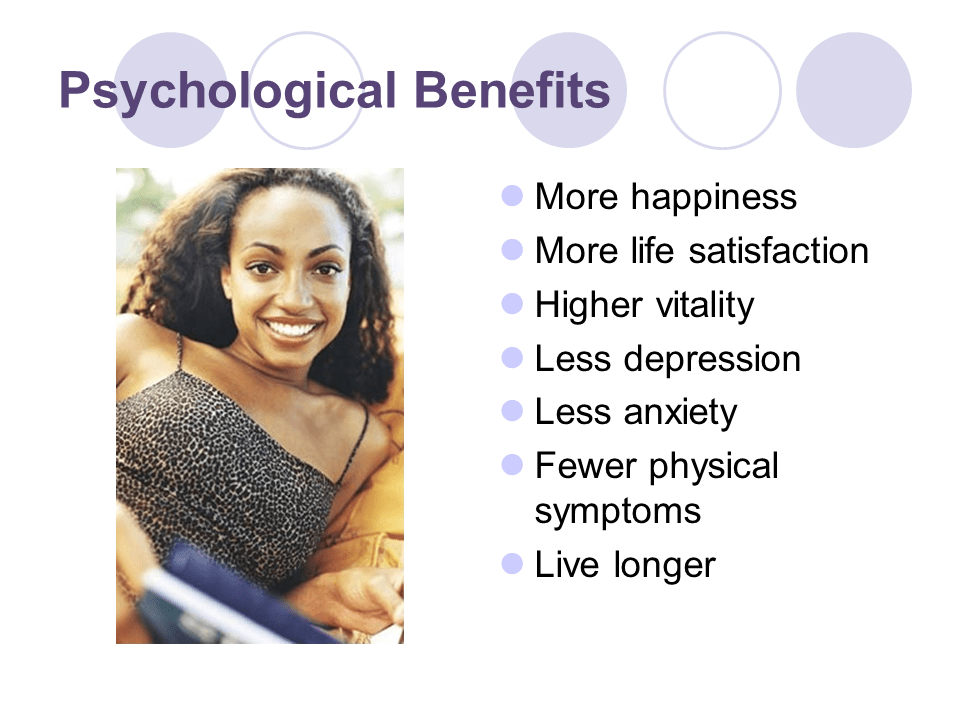 Psychological Benefits

- More happiness
- More life satisfaction
- Higher vitality
- Less depression
- Less anxiety
- Fewer physical symptoms
- Live longer